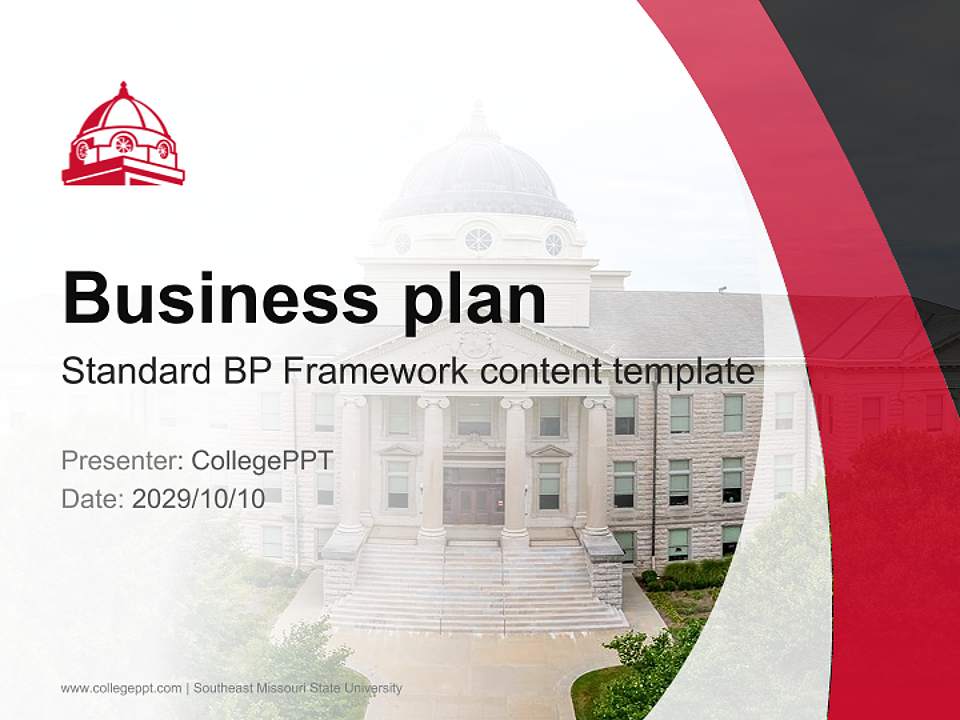 Business plan

Standard BP Framework content template

Presenter: CollegePPT
Date: 2029/10/10

www.collegeppt.com | Southeast Missouri State University